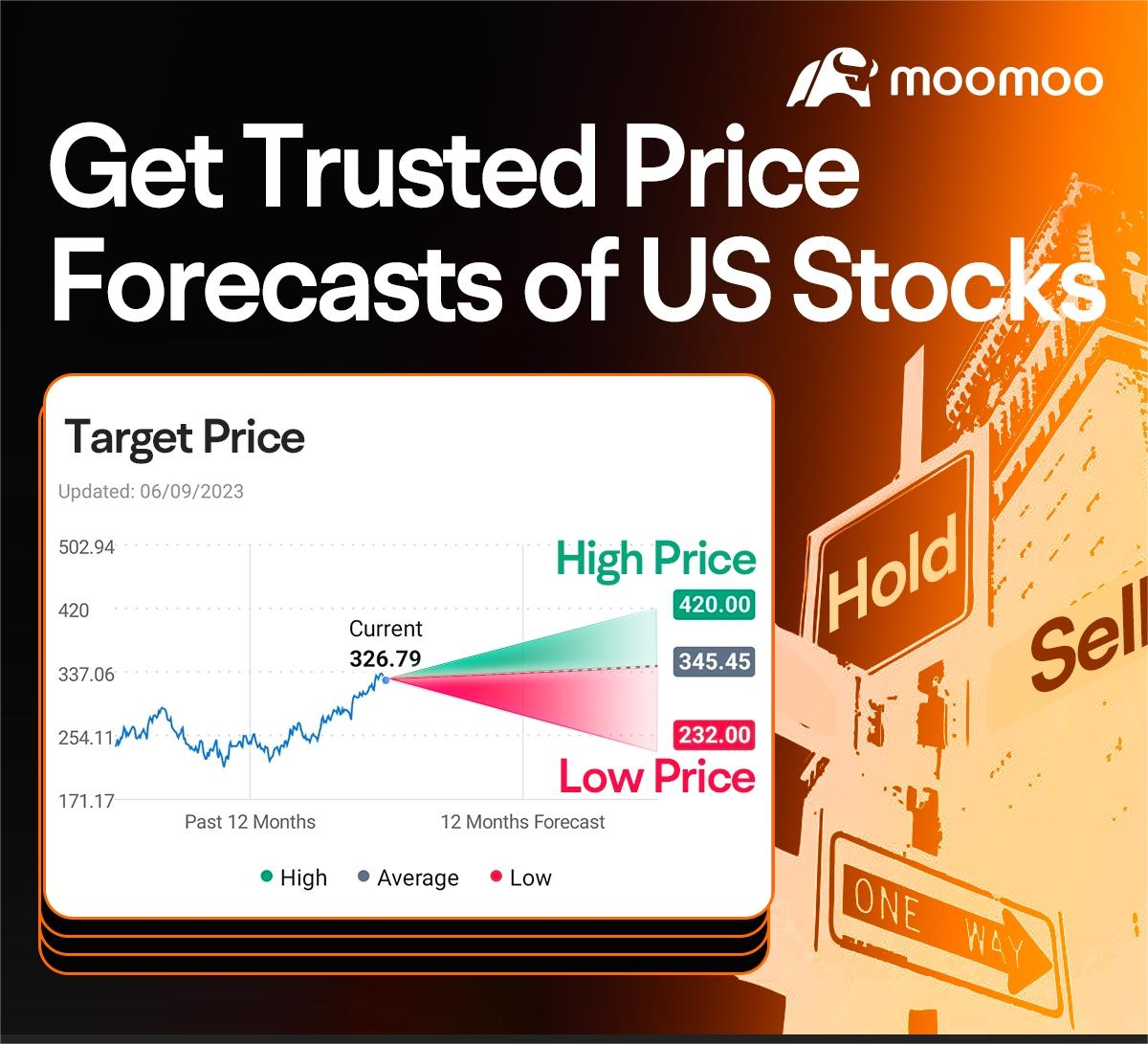 moomoo

Get Trusted Price Forecasts of US Stocks

Target Price

Updated: 06/09/2023

502.94
420
337.06
254.11
171.17

Current
326.79

High Price
420.00
345.45
232.00
Low Price

Past 12 Months
12 Months Forecast

High
Average
Low

Hold
Sell
ONE WAY